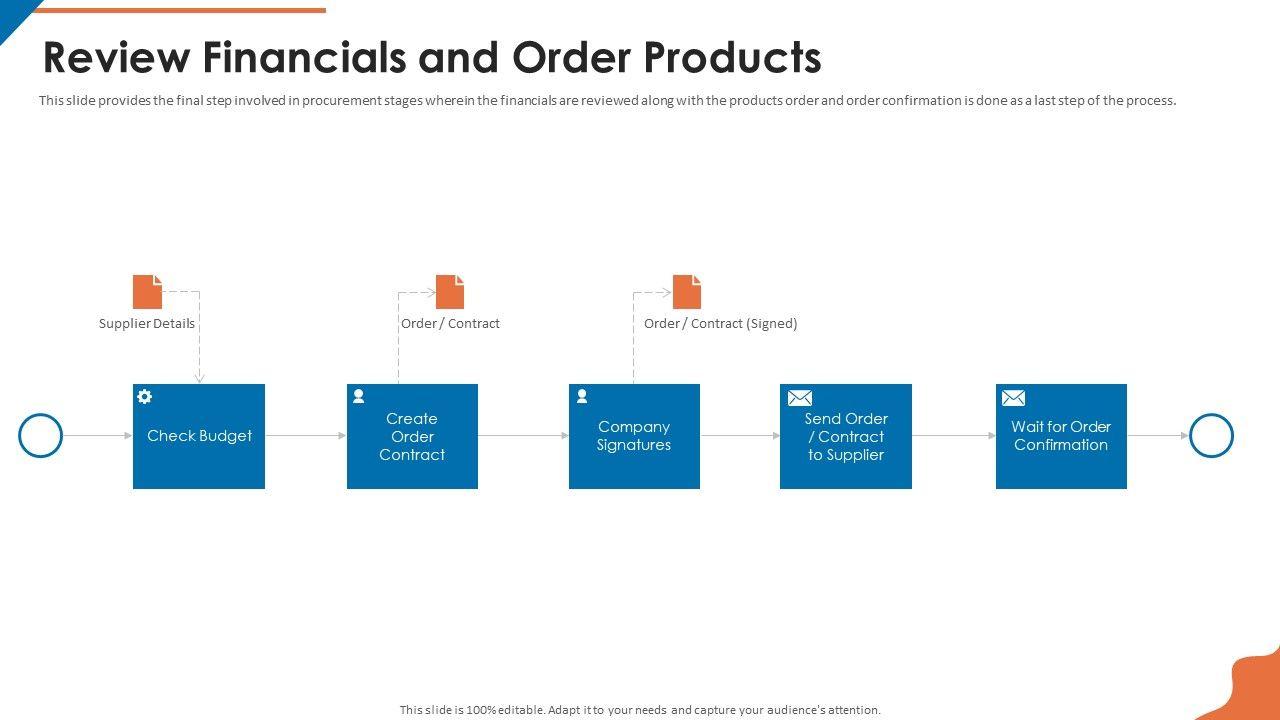 Review Financials and Order Products

This slide provides the final step involved in procurement stages wherein the financials are reviewed along with the products order and order confirmation is done as a last step of the process.

Supplier Details

Order / Contract

Order / Contract (Signed)

Check Budget

Create Order Contract

Company Signatures

Send Order / Contract to Supplier

Wait for Order Confirmation

This slide is 100% editable. Adapt it to your needs and capture your audience's attention.